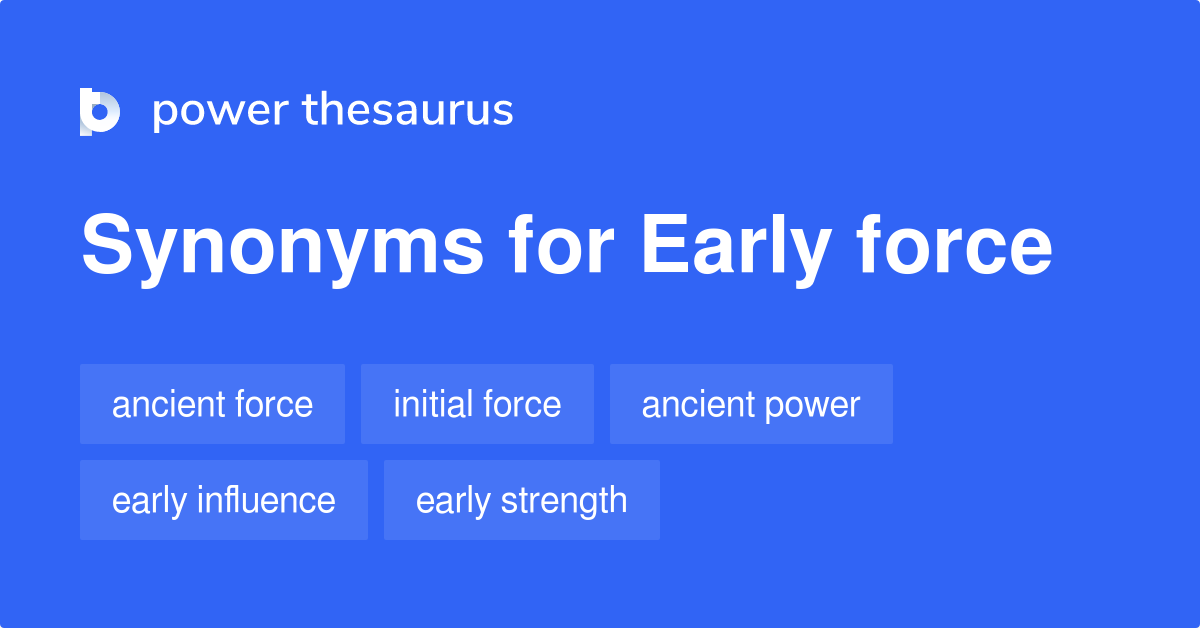 power thesaurus

Synonyms for Early force

ancient force
initial force
ancient power
early influence
early strength